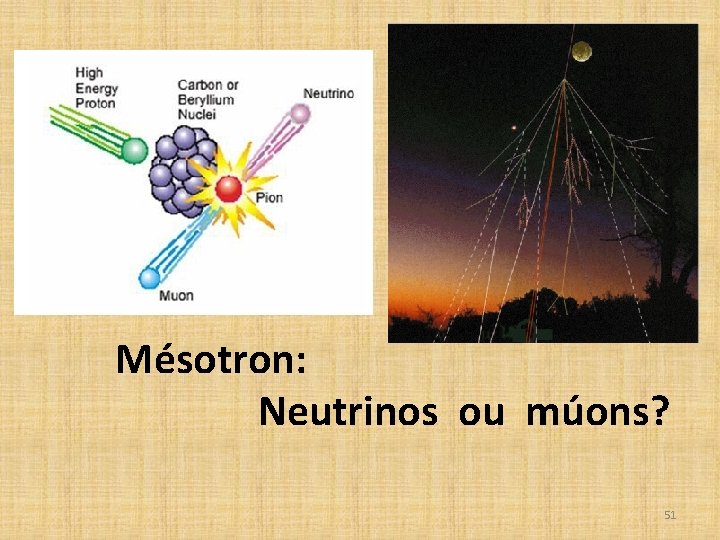 High Energy Proton

Carbon or Beryllium Nuclei

Neutrino

Pion

Muon

Mésotron:

Neutrinos ou múons?

51